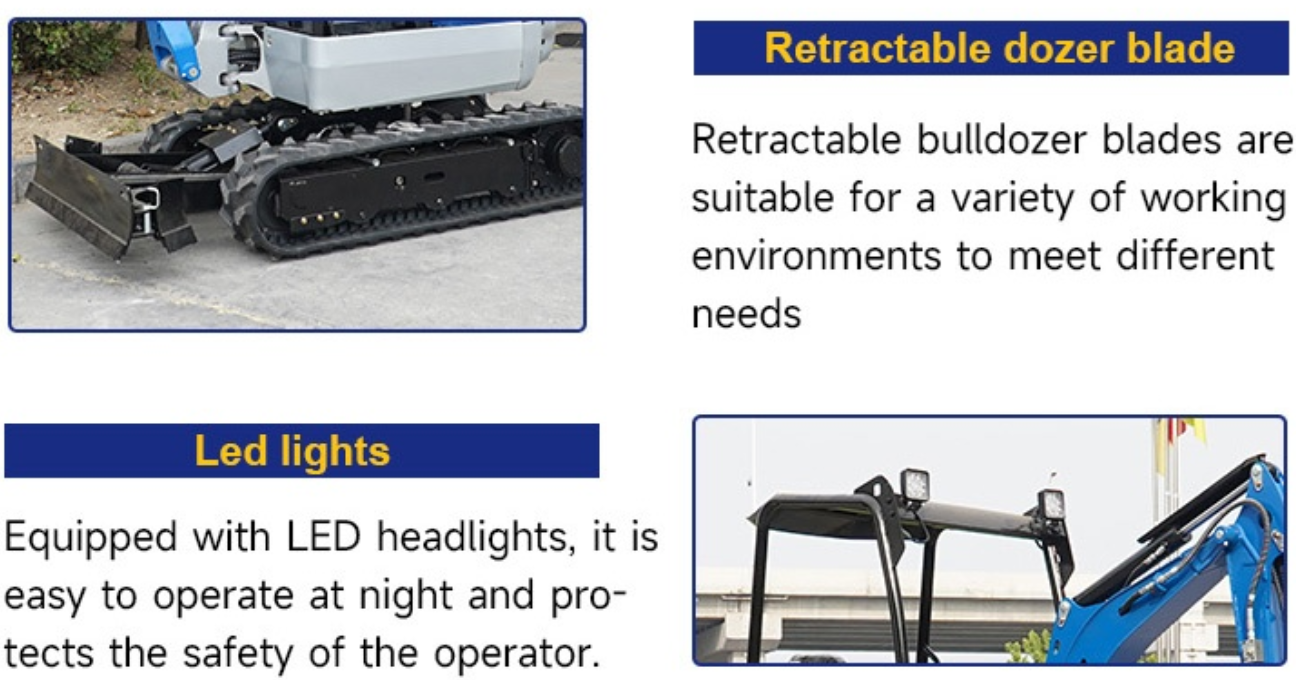 Retractable dozer blade

Retractable bulldozer blades are suitable for a variety of working environments to meet different needs

Led lights

Equipped with LED headlights, it is easy to operate at night and protects the safety of the operator.